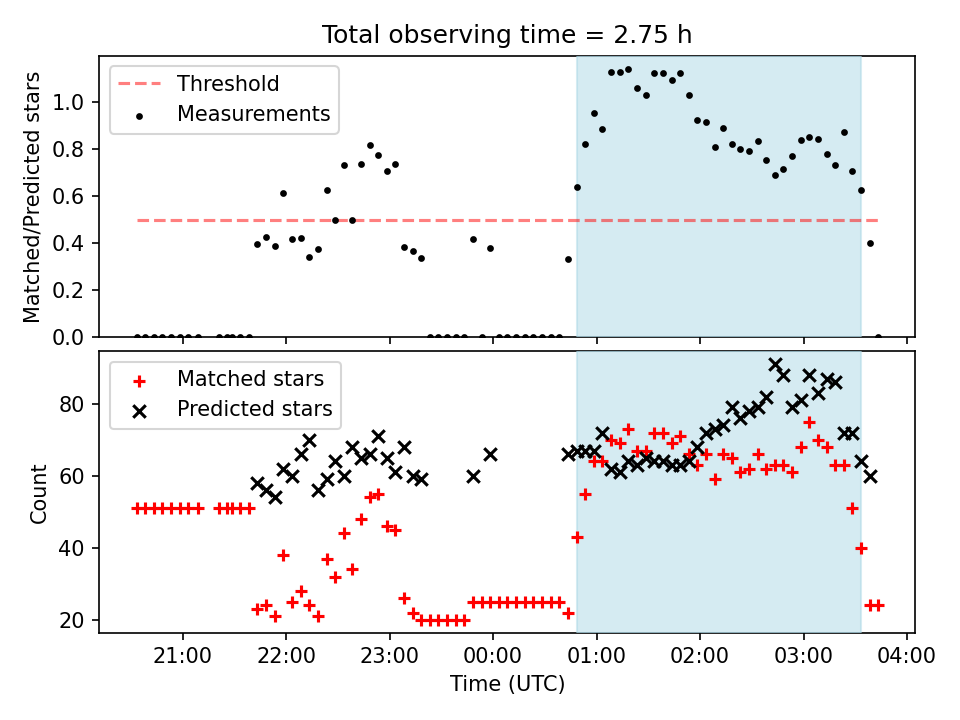 Total observing time = 2.75 h

Threshold
Measurements

Matched/Predicted stars
1.0
0.8
0.6
0.4
0.2
0.0

Matched stars
Predicted stars

Count
80
60
40
20

21:00
22:00
23:00
00:00
01:00
02:00
03:00
04:00
Time (UTC)